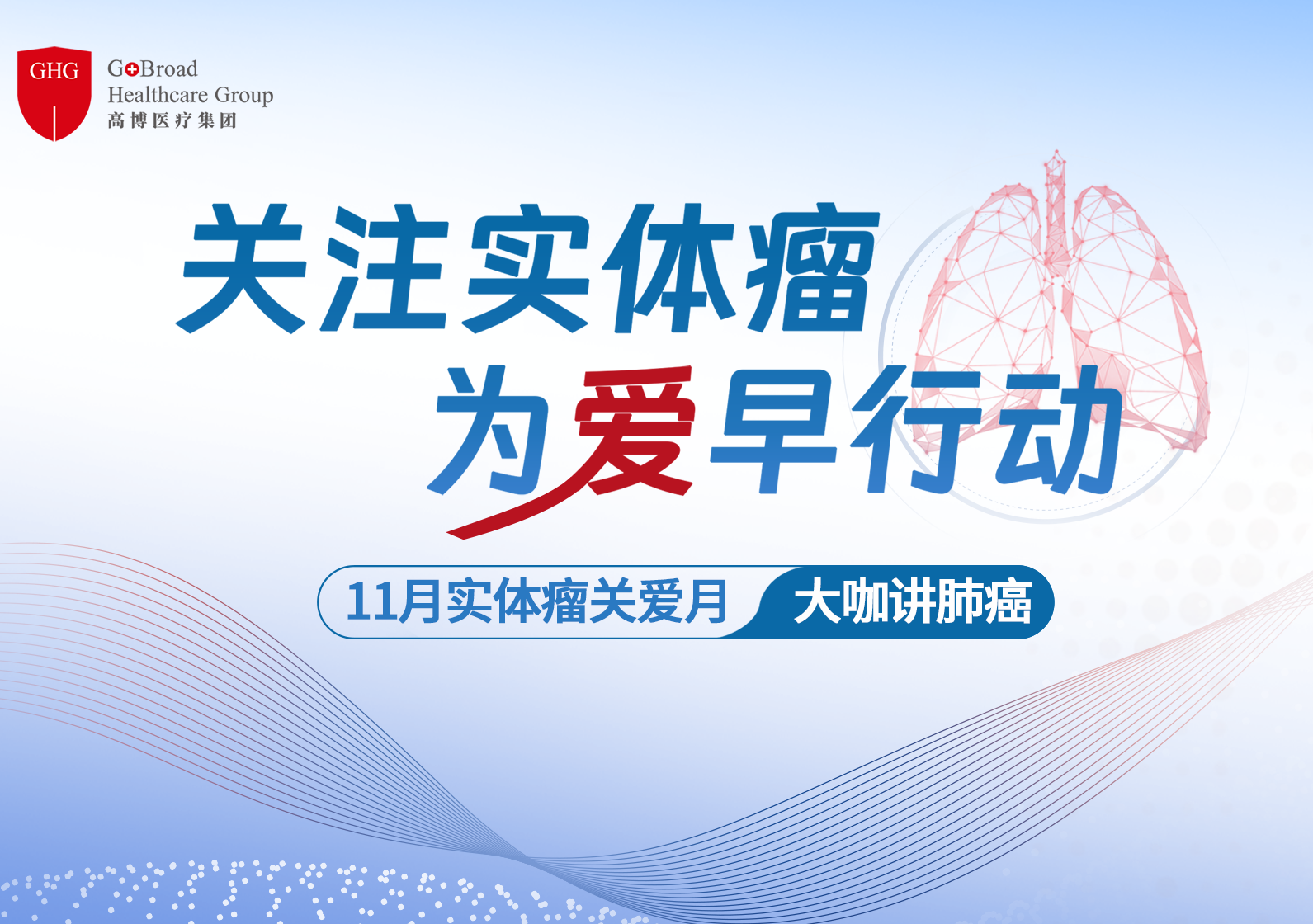 GHG

GoBroad
Healthcare Group
高博医疗集团

关注实体瘤
为爱早行动

11月实体瘤关爱月 大咖讲肺癌